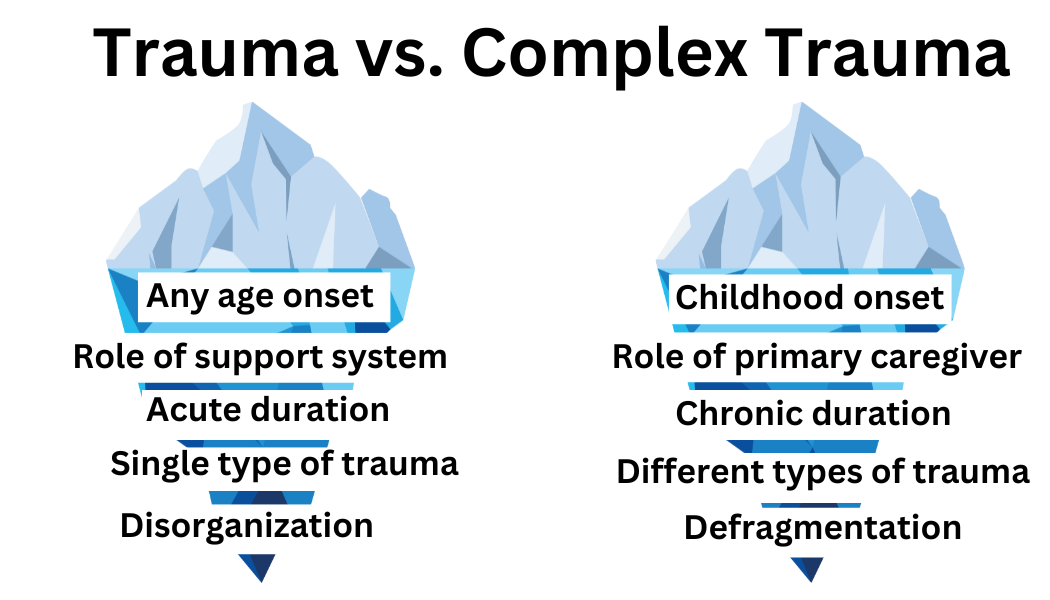 Trauma vs. Complex Trauma

Any age onset
Role of support system
Acute duration
Single type of trauma
Disorganization

Childhood onset
Role of primary caregiver
Chronic duration
Different types of trauma
Defragmentation